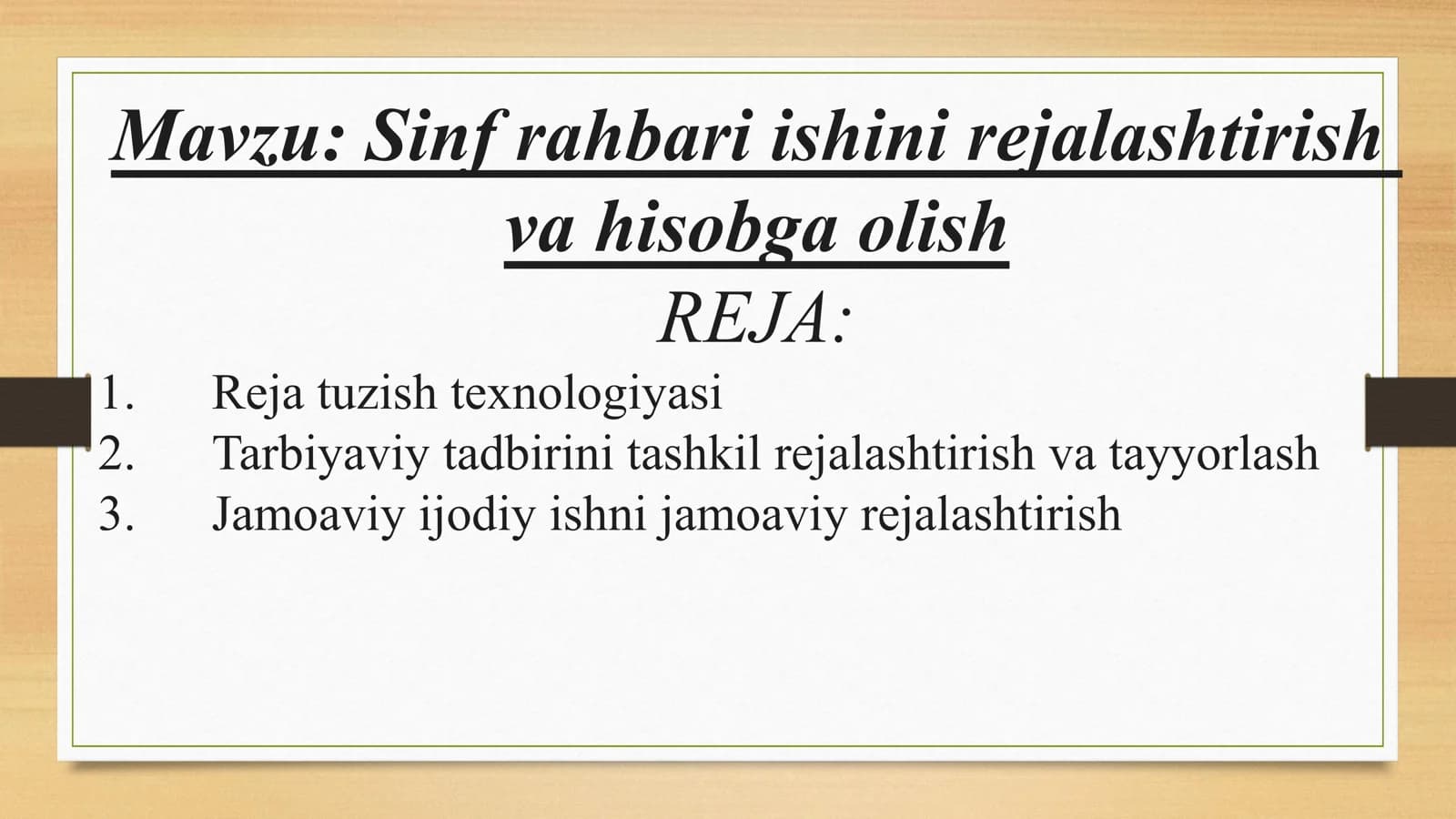 Mavzu: Sinf rahbari ishini rejalashtirish va hisobga olish

REJA:

1. Reja tuzish texnologiyasi
2. Tarbiyaviy tadbirini tashkil rejalashtirish va tayyorlash
3. Jamoaviy ijodiy ishni jamoaviy rejalashtirish